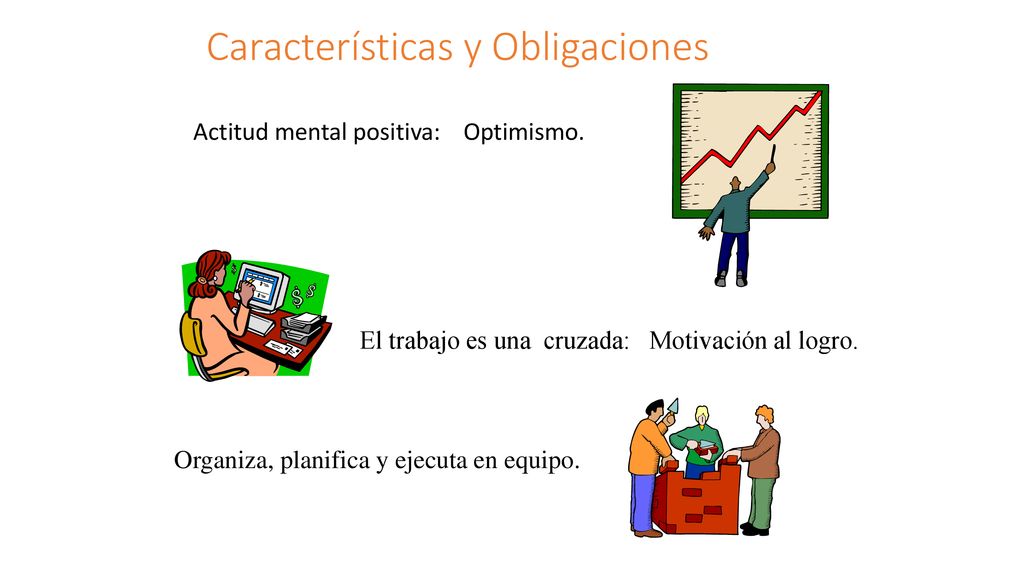 Características y Obligaciones

Actitud mental positiva: Optimismo.

El trabajo es una cruzada: Motivación al logro.

Organiza, planifica y ejecuta en equipo.